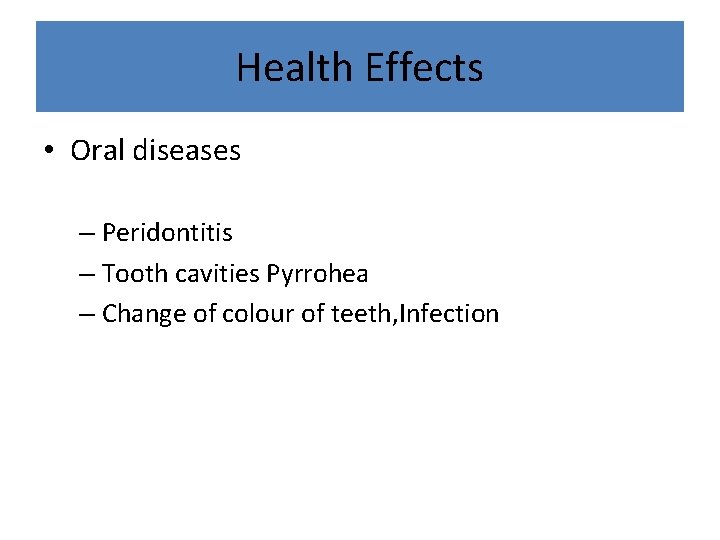 Health Effects

• Oral diseases

– Peridontitis
– Tooth cavities Pyrrohea
– Change of colour of teeth,Infection